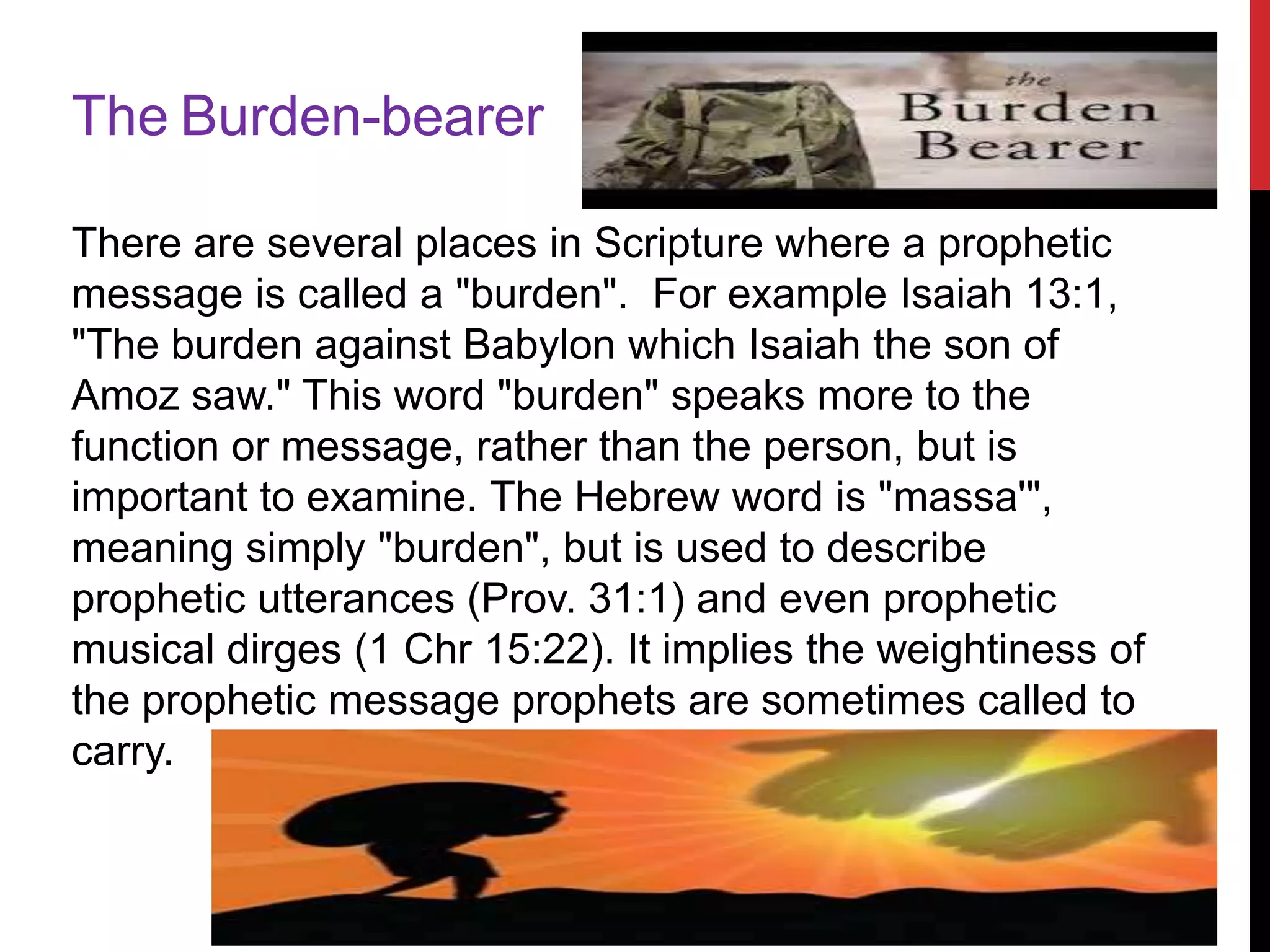 The Burden-bearer

the
Burden
Bearer

There are several places in Scripture where a prophetic message is called a "burden". For example Isaiah 13:1, "The burden against Babylon which Isaiah the son of Amoz saw." This word "burden" speaks more to the function or message, rather than the person, but is important to examine. The Hebrew word is "massa'", meaning simply "burden", but is used to describe prophetic utterances (Prov. 31:1) and even prophetic musical dirges (1 Chr 15:22). It implies the weightiness of the prophetic message prophets are sometimes called to carry.